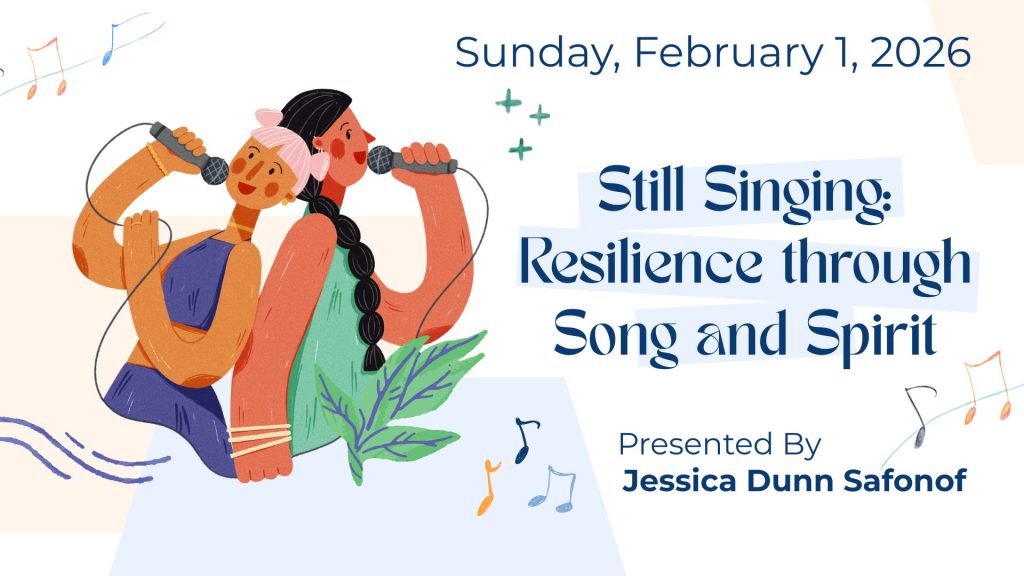 Sunday, February 1, 2026

Still Singing: Resilience through Song and Spirit

Presented By
Jessica Dunn Safonof